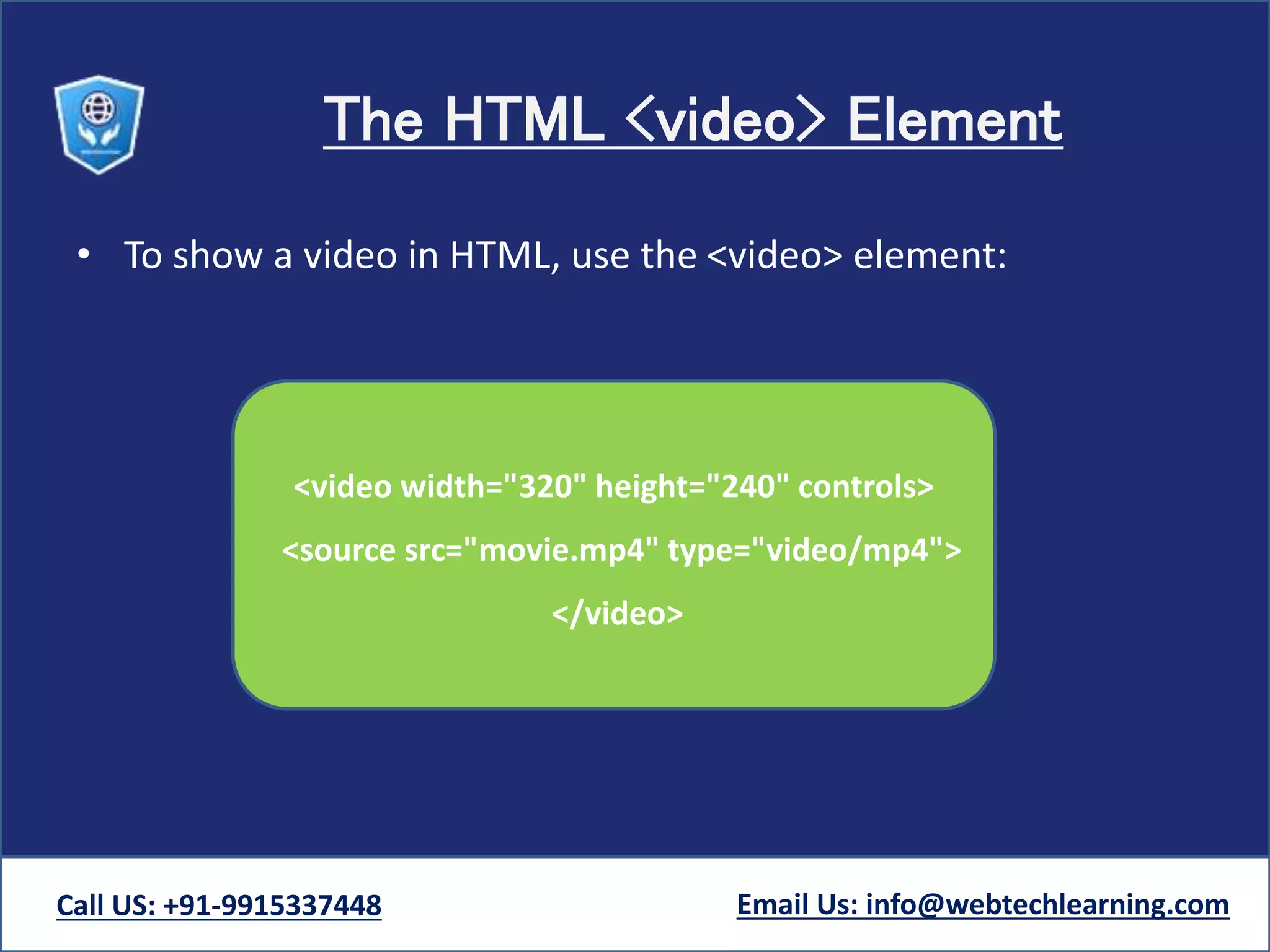 The HTML <video> Element

• To show a video in HTML, use the <video> element:

<video width="320" height="240" controls>
<source src="movie.mp4" type="video/mp4">
</video>

Call US: +91-9915337448

Email Us: info@webtechlearning.com